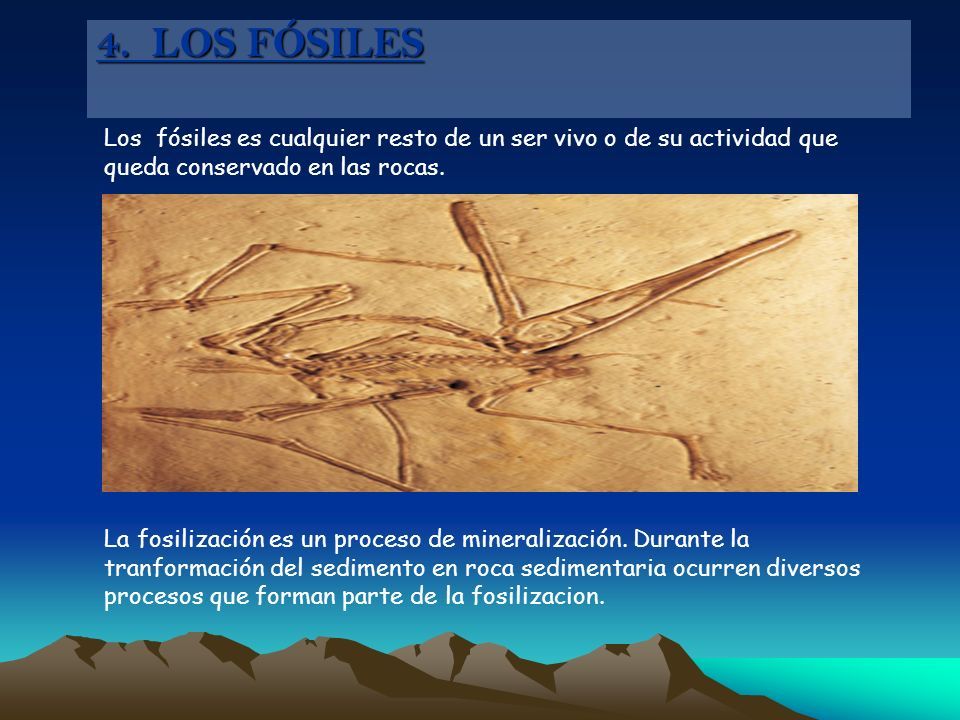 4. LOS FÓSILES

Los fósiles es cualquier resto de un ser vivo o de su actividad que queda conservado en las rocas.

La fosilización es un proceso de mineralización. Durante la tranformación del sedimento en roca sedimentaria ocurren diversos procesos que forman parte de la fosilizacion.